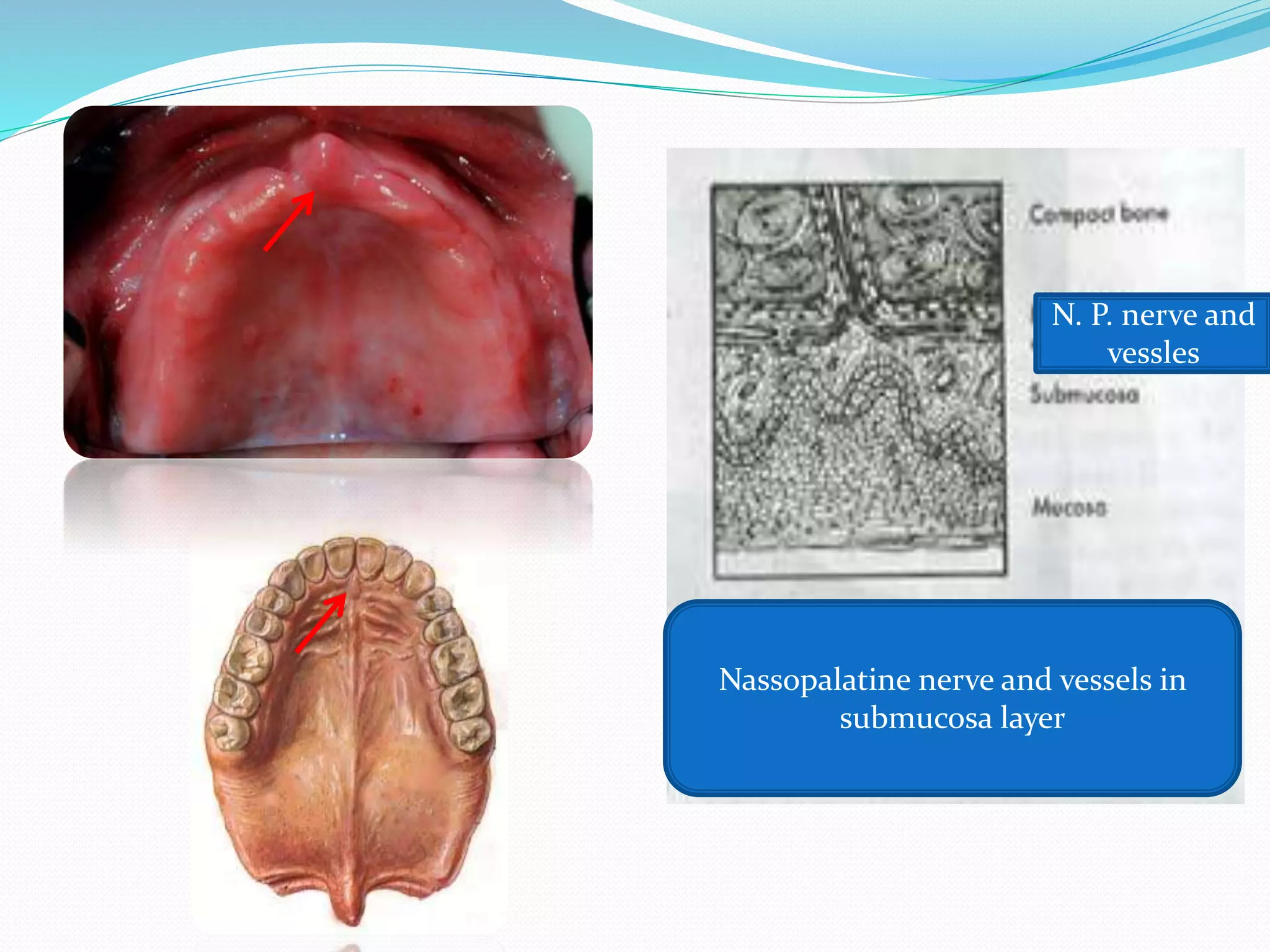 Compact bone

N. P. nerve and vessles

Submucosa

Mucosa

Nassopalatine nerve and vessels in submucosa layer